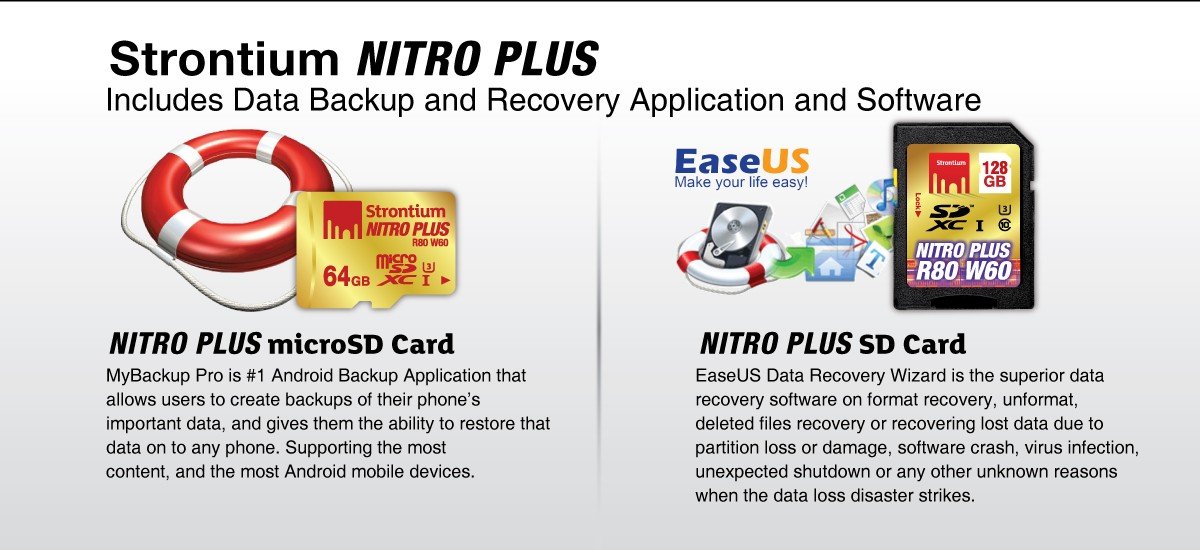 Strontium NITRO PLUS
Includes Data Backup and Recovery Application and Software

Strontium
NITRO PLUS
R80 W60
64GB
micro SD XC I 3

NITRO PLUS microSD Card
MyBackup Pro is #1 Android Backup Application that allows users to create backups of their phone's important data, and gives them the ability to restore that data on to any phone. Supporting the most content, and the most Android mobile devices.

EaseUS
Make your life easy!

Strontium
128 GB
Lock
SD XC I 3 10
NITRO PLUS
R80 W60

NITRO PLUS SD Card
EaseUS Data Recovery Wizard is the superior data recovery software on format recovery, unformat, deleted files recovery or recovering lost data due to partition loss or damage, software crash, virus infection, unexpected shutdown or any other unknown reasons when the data loss disaster strikes.